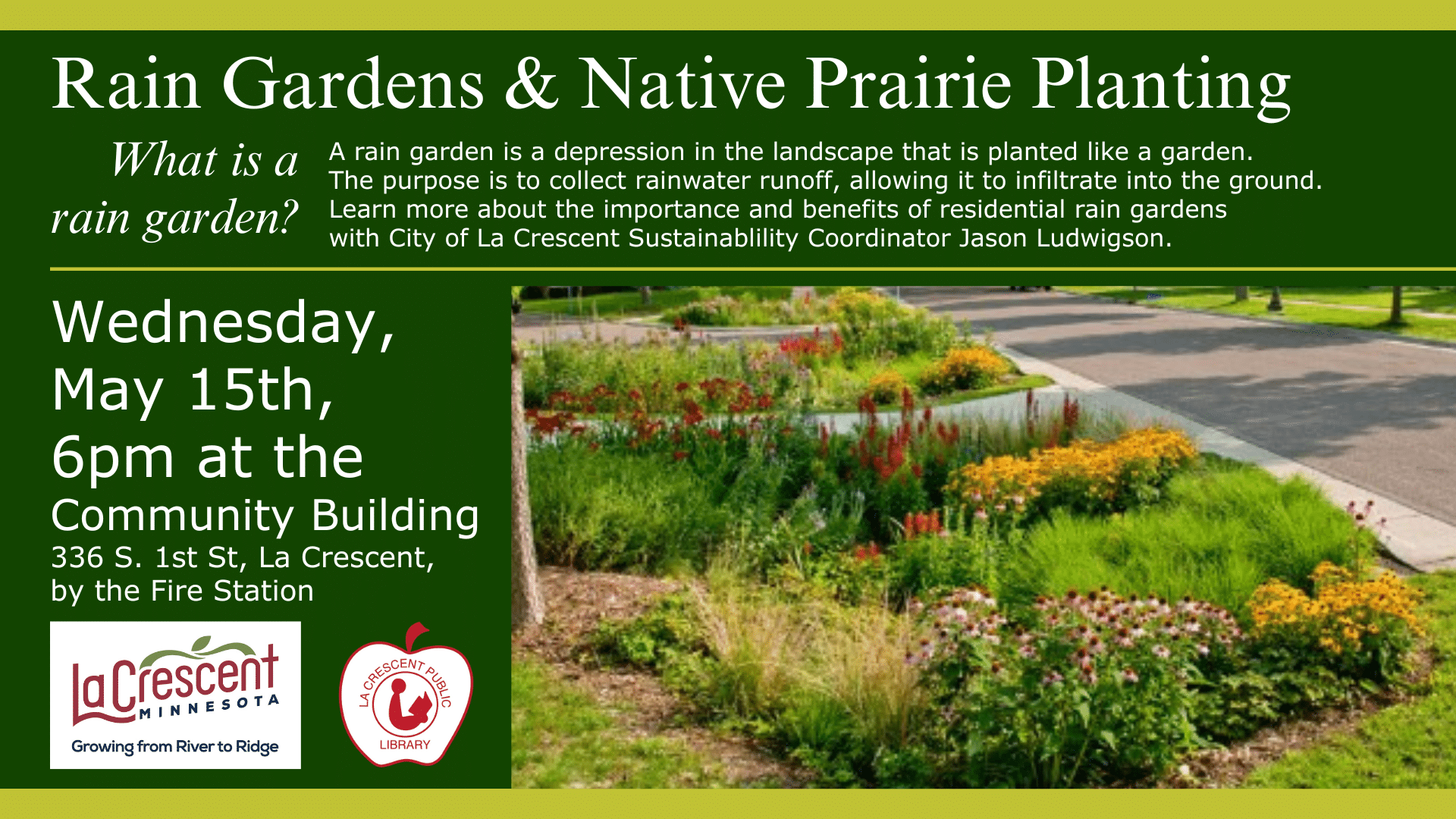 Rain Gardens & Native Prairie Planting

What is a rain garden?

A rain garden is a depression in the landscape that is planted like a garden. The purpose is to collect rainwater runoff, allowing it to infiltrate into the ground. Learn more about the importance and benefits of residential rain gardens with City of La Crescent Sustainablility Coordinator Jason Ludwigson.

Wednesday, May 15th, 6pm at the Community Building
336 S. 1st St, La Crescent, by the Fire Station

La Crescent MINNESOTA
Growing from River to Ridge

LA CRESCENT PUBLIC LIBRARY